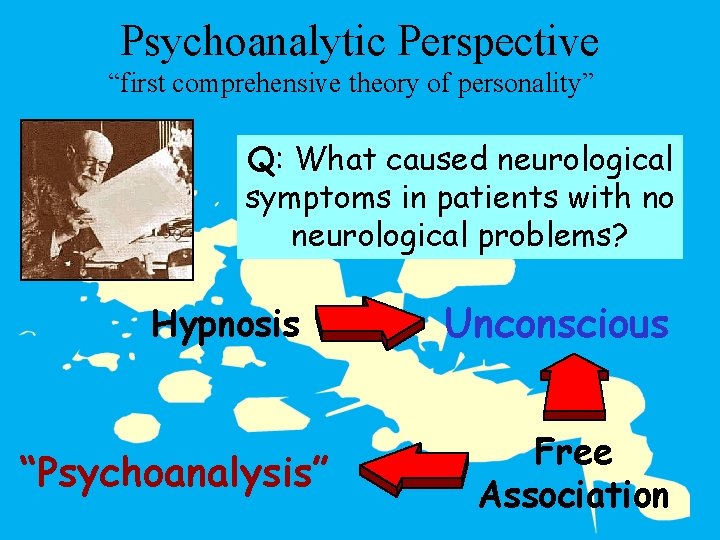 Psychoanalytic Perspective
“first comprehensive theory of personality”

Q: What caused neurological symptoms in patients with no neurological problems?

Hypnosis

Unconscious

Free Association

“Psychoanalysis”